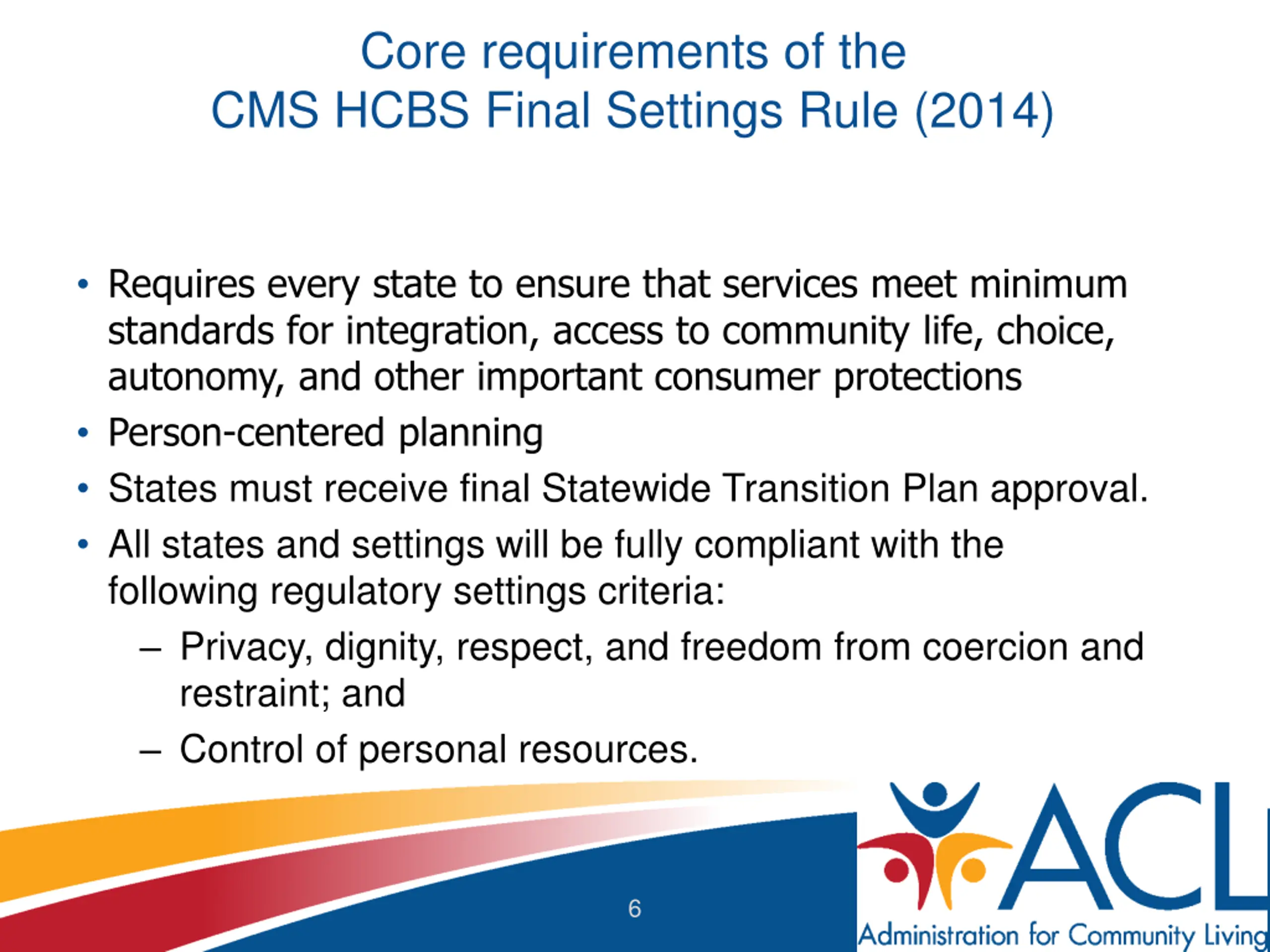 Core requirements of the
CMS HCBS Final Settings Rule (2014)

• Requires every state to ensure that services meet minimum standards for integration, access to community life, choice, autonomy, and other important consumer protections
• Person-centered planning
• States must receive final Statewide Transition Plan approval.
• All states and settings will be fully compliant with the following regulatory settings criteria:
– Privacy, dignity, respect, and freedom from coercion and restraint; and
– Control of personal resources.

6

ACL
Administration for Community Living